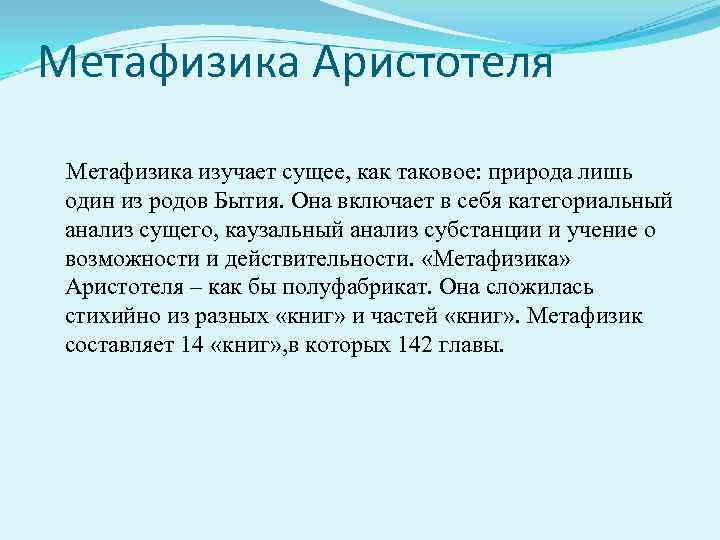 Метафизика Аристотеля

Метафизика изучает сущее, как таковое: природа лишь один из родов Бытия. Она включает в себя категориальный анализ сущего, каузальный анализ субстанции и учение о возможности и действительности. «Метафизика» Аристотеля – как бы полуфабрикат. Она сложилась стихийно из разных «книг» и частей «книг». Метафизик составляет 14 «книг»,в которых 142 главы.